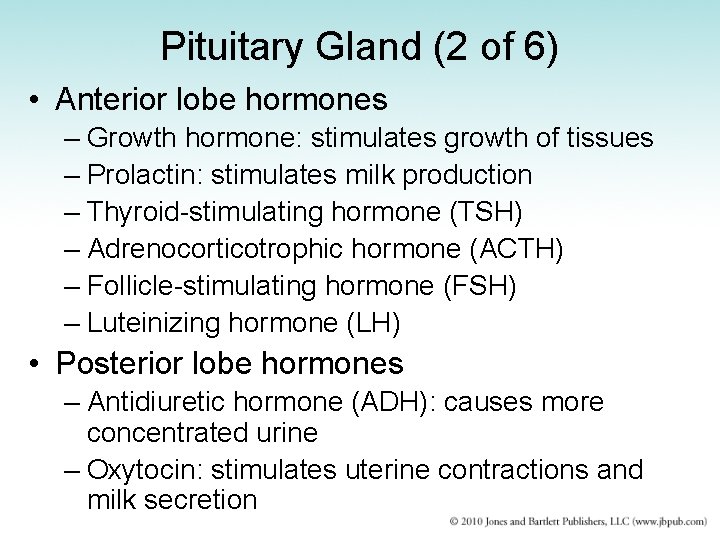 Pituitary Gland (2 of 6)

• Anterior lobe hormones
– Growth hormone: stimulates growth of tissues
– Prolactin: stimulates milk production
– Thyroid-stimulating hormone (TSH)
– Adrenocorticotrophic hormone (ACTH)
– Follicle-stimulating hormone (FSH)
– Luteinizing hormone (LH)

• Posterior lobe hormones
– Antidiuretic hormone (ADH): causes more concentrated urine
– Oxytocin: stimulates uterine contractions and milk secretion

© 2010 Jones and Bartlett Publishers, LLC (www.jbpub.com)